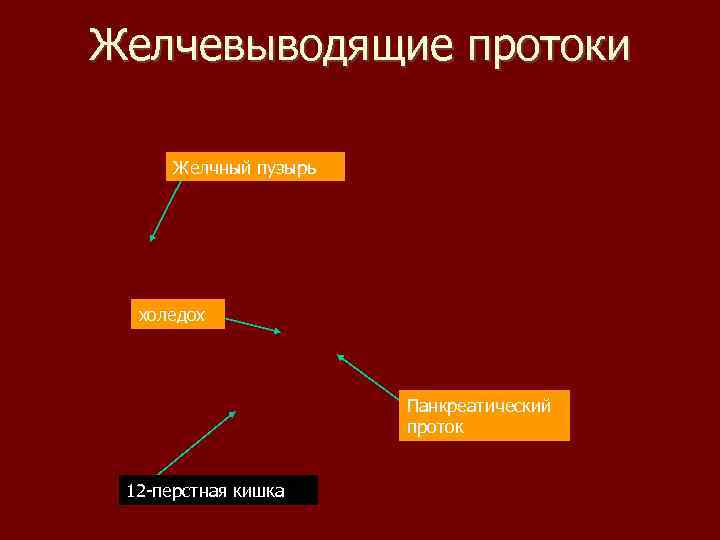 Желчевыводящие протоки

Желчный пузырь

холедох

Панкреатический проток

12-перстная кишка